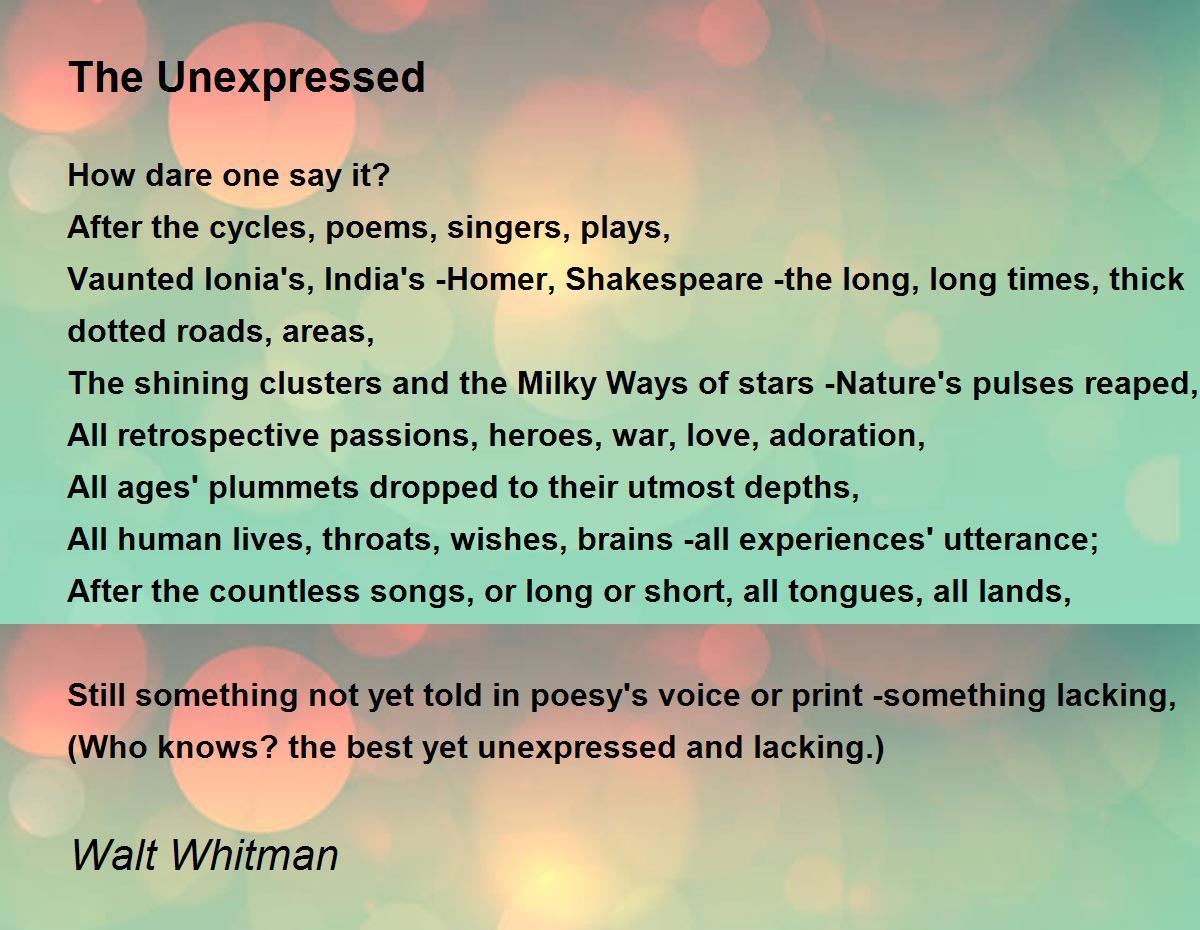 The Unexpressed

How dare one say it?
After the cycles, poems, singers, plays,
Vaunted Ionia's, India's -Homer, Shakespeare -the long, long times, thick dotted roads, areas,
The shining clusters and the Milky Ways of stars -Nature's pulses reaped,
All retrospective passions, heroes, war, love, adoration,
All ages' plummets dropped to their utmost depths,
All human lives, throats, wishes, brains -all experiences' utterance;
After the countless songs, or long or short, all tongues, all lands,

Still something not yet told in poesy's voice or print -something lacking,
(Who knows? the best yet unexpressed and lacking.)

Walt Whitman